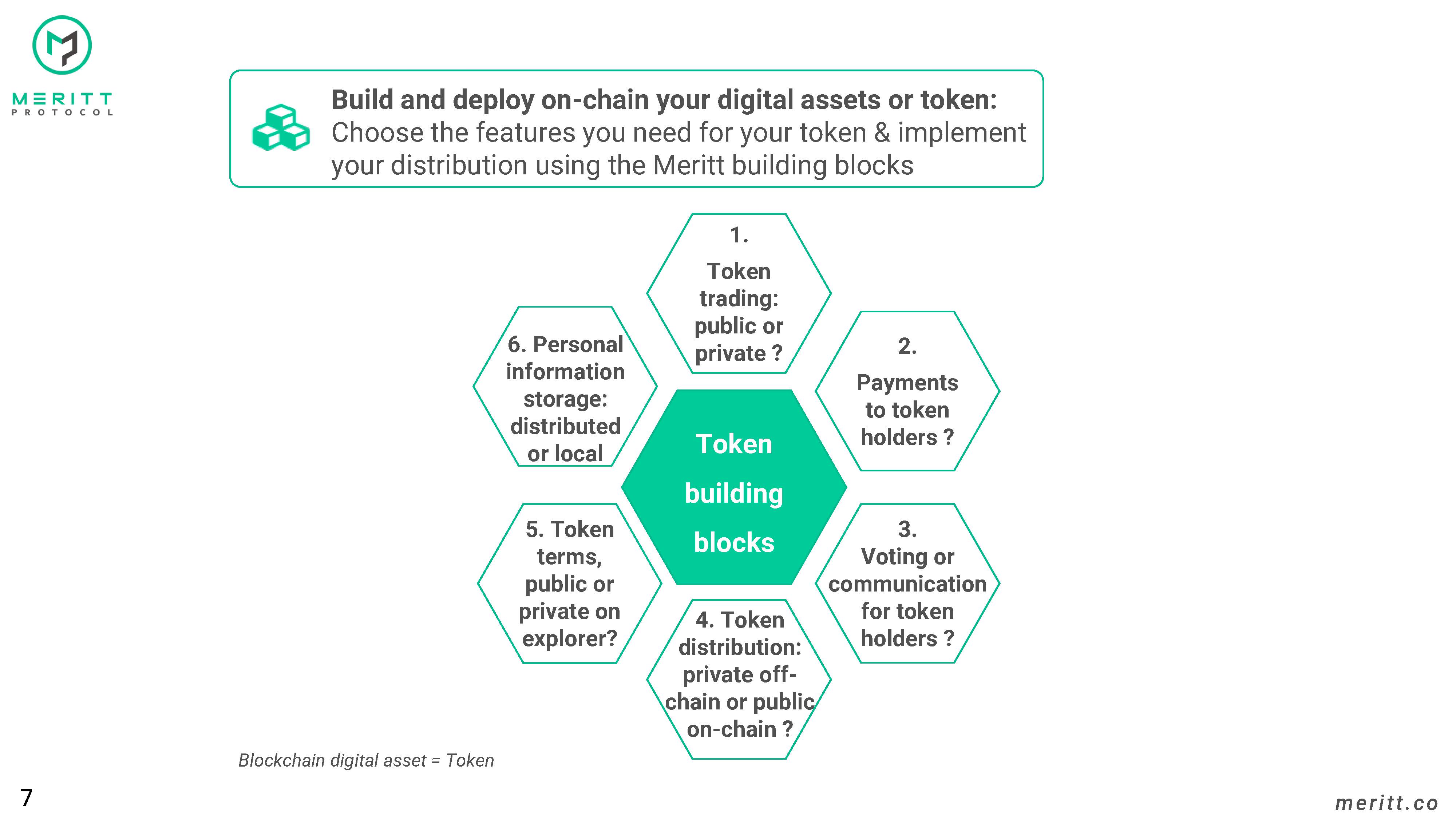 MERITT
PROTOCOL

Build and deploy on-chain your digital assets or token:
Choose the features you need for your token & implement your distribution using the Meritt building blocks

Token building blocks

1. Token trading: public or private ?

2. Payments to token holders ?

3. Voting or communication for token holders ?

4. Token distribution: private off-chain or public on-chain ?

5. Token terms, public or private on explorer?

6. Personal information storage: distributed or local

Blockchain digital asset = Token

7

meritt.co